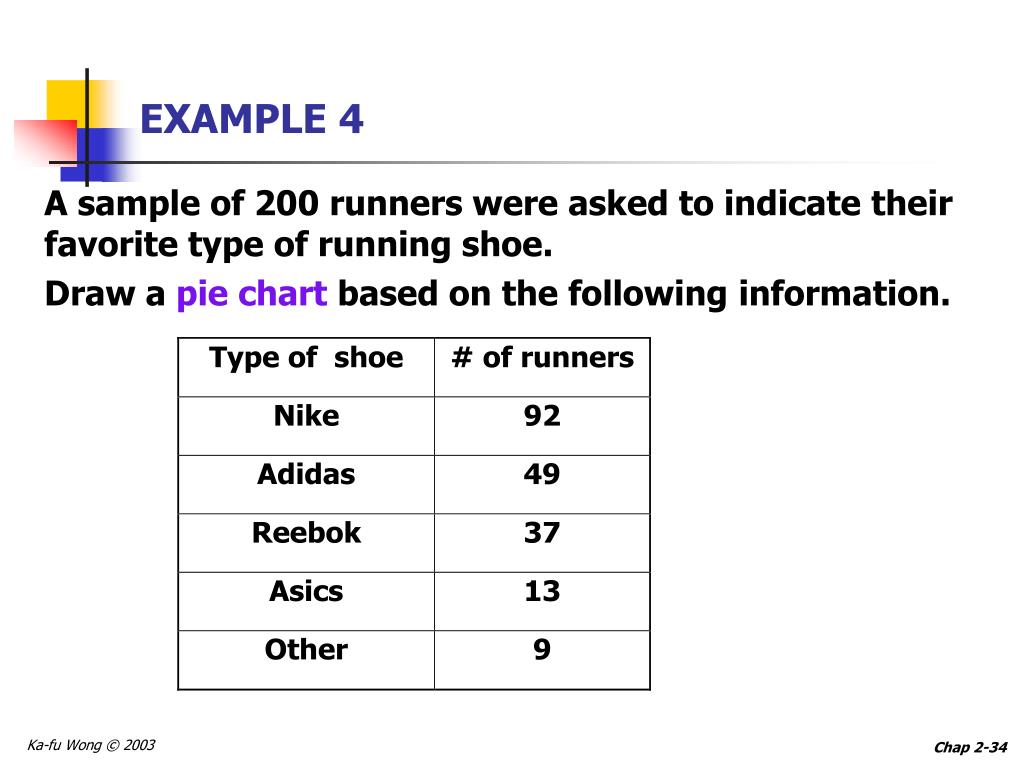 EXAMPLE 4

A sample of 200 runners were asked to indicate their favorite type of running shoe.

Draw a pie chart based on the following information.

| Type of shoe | # of runners |
|---|---|
| Nike | 92 |
| Adidas | 49 |
| Reebok | 37 |
| Asics | 13 |
| Other | 9 |

Ka-fu Wong © 2003

Chap 2-34